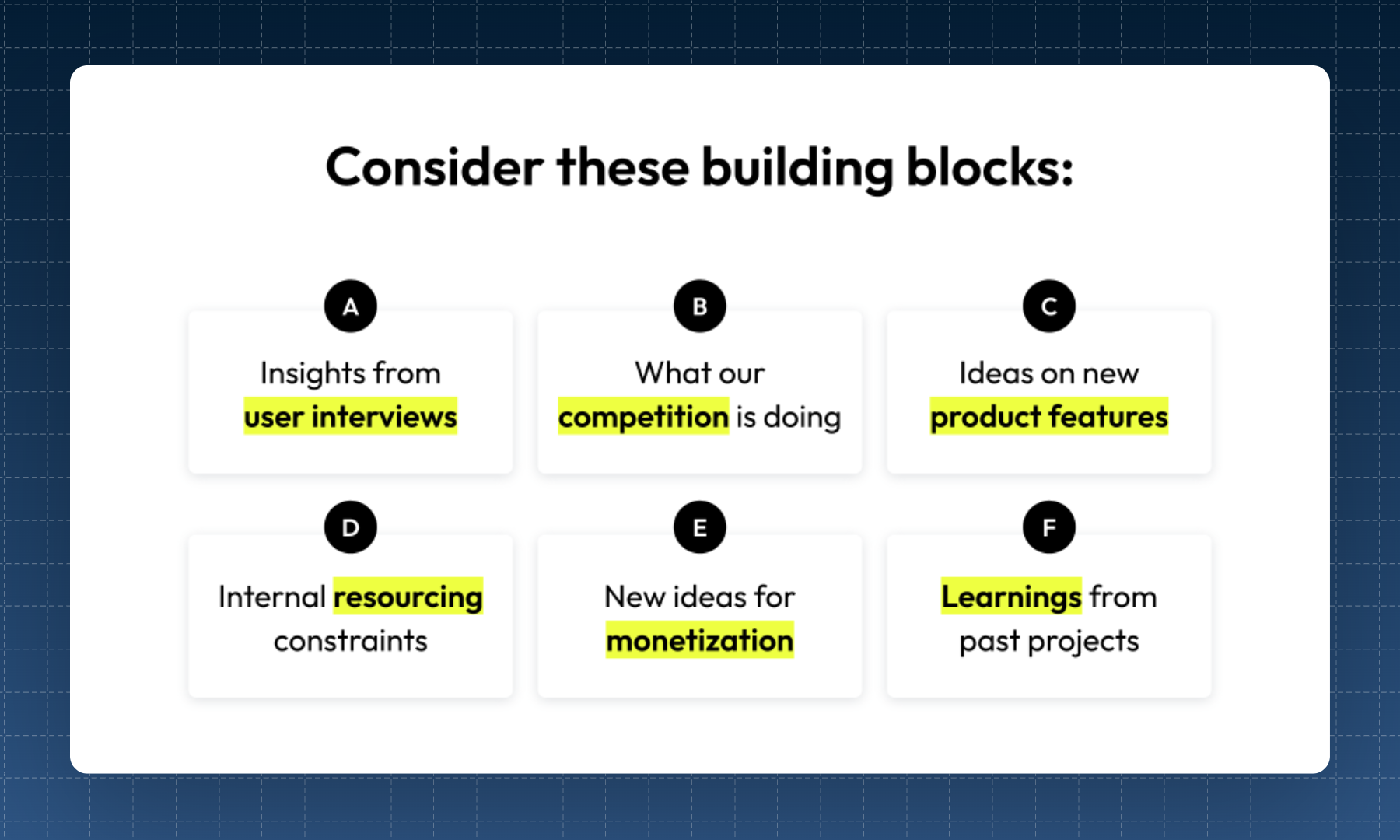 Consider these building blocks:

A
Insights from user interviews

B
What our competition is doing

C
Ideas on new product features

D
Internal resourcing constraints

E
New ideas for monetization

F
Learnings from past projects